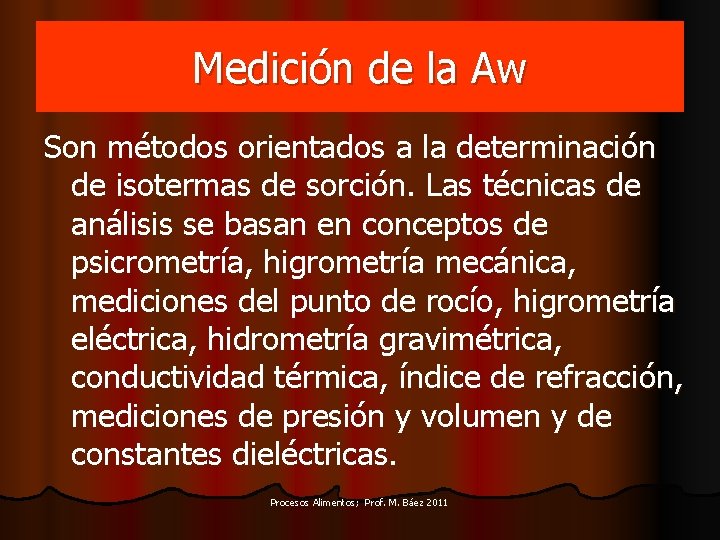 Medición de la Aw

Son métodos orientados a la determinación de isotermas de sorción. Las técnicas de análisis se basan en conceptos de psicrometría, higrometría mecánica, mediciones del punto de rocío, higrometría eléctrica, hidrometría gravimétrica, conductividad térmica, índice de refracción, mediciones de presión y volumen y de constantes dieléctricas.

Procesos Alimentos; Prof. M. Báez 2011